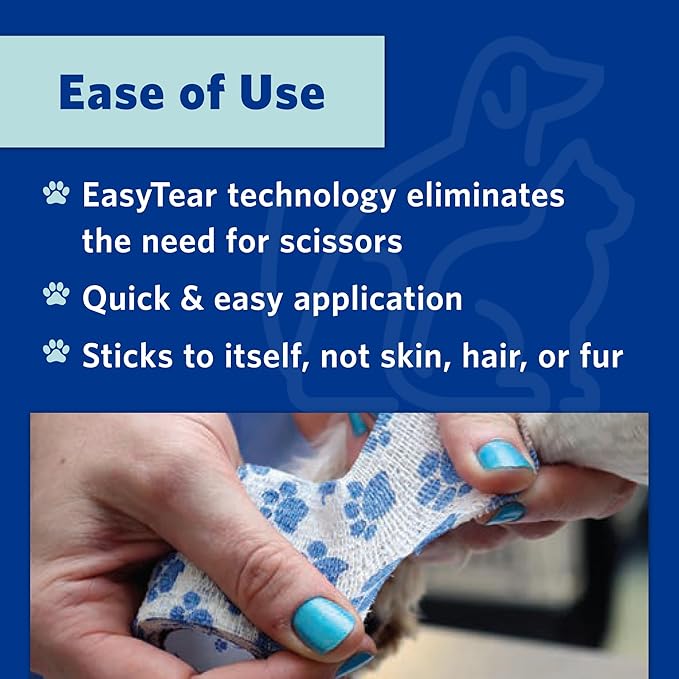 Ease of Use

EasyTear technology eliminates the need for scissors

Quick & easy application

Sticks to itself, not skin, hair, or fur